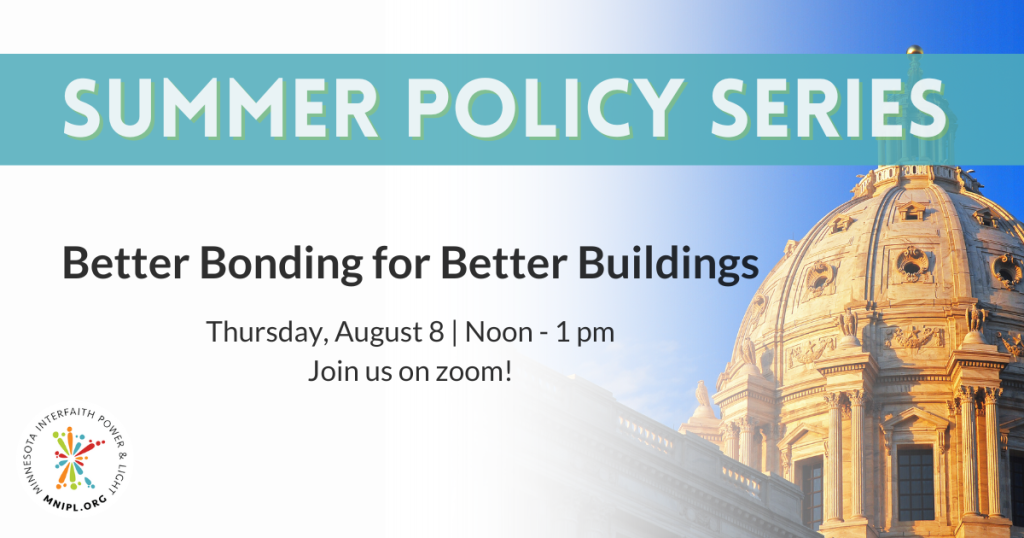 SUMMER POLICY SERIES

Better Bonding for Better Buildings

Thursday, August 8 | Noon - 1 pm
Join us on zoom!

MINNESOTA INTERFAITH POWER & LIGHT
MNIPL.ORG